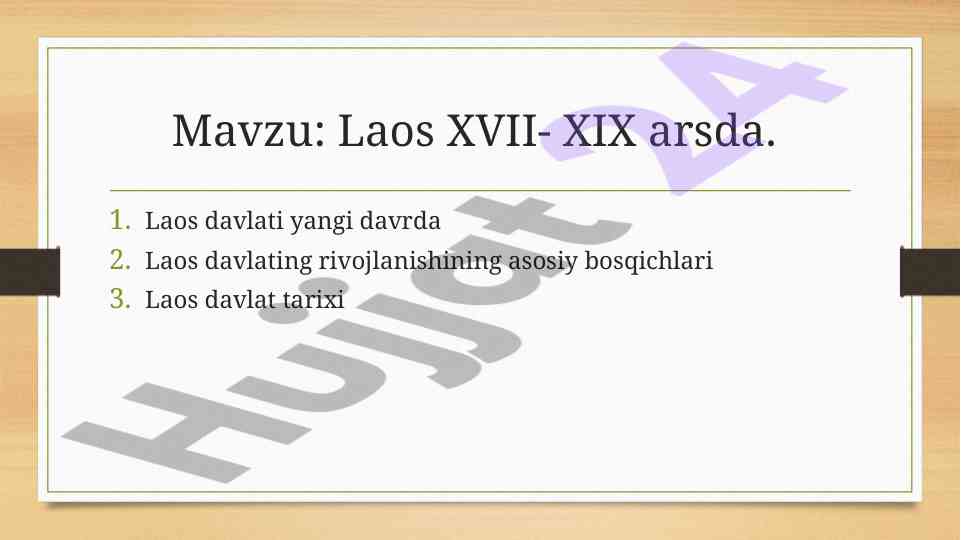 Mavzu: Laos XVII- XIX arsda.

1. Laos davlati yangi davrda
2. Laos davlating rivojlanishining asosiy bosqichlari
3. Laos davlat tarixi

Hujjat 24